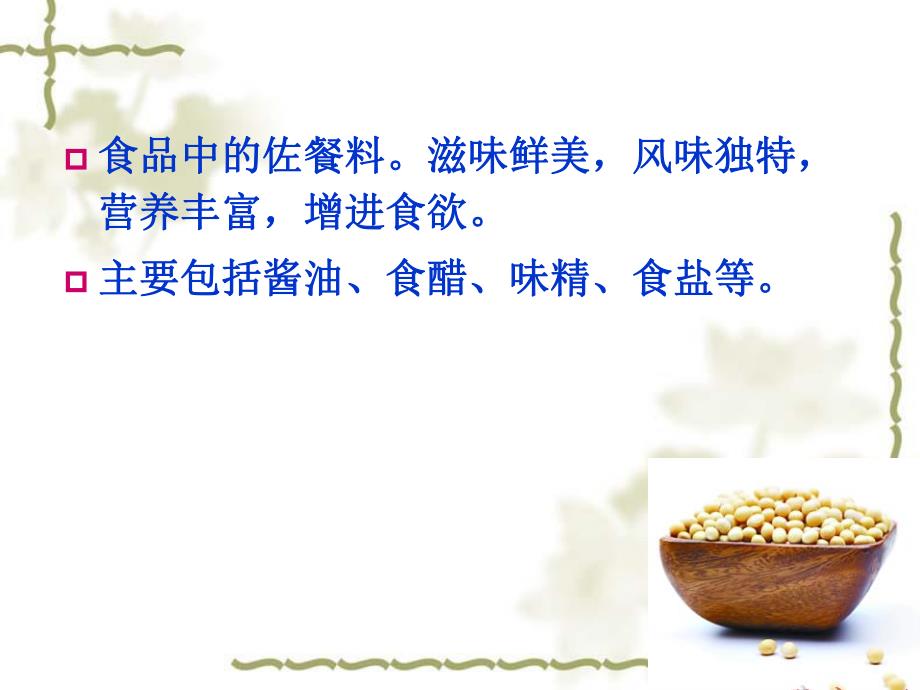 食品中的佐餐料。滋味鲜美，风味独特，营养丰富，增进食欲。

主要包括酱油、食醋、味精、食盐等。